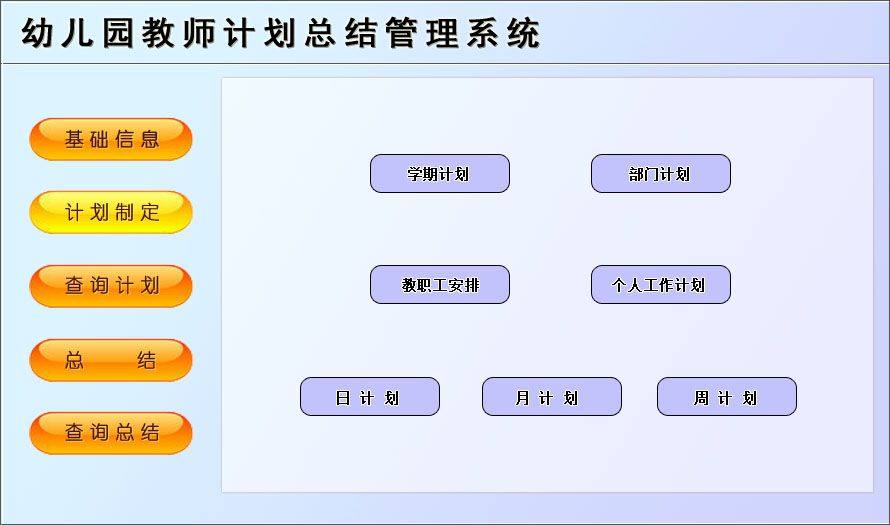 幼儿园教师计划总结管理系统

基础信息

计划制定

查询计划

总　　结

查询总结

学期计划

部门计划

教职工安排

个人工作计划

日 计 划

月 计 划

周 计 划